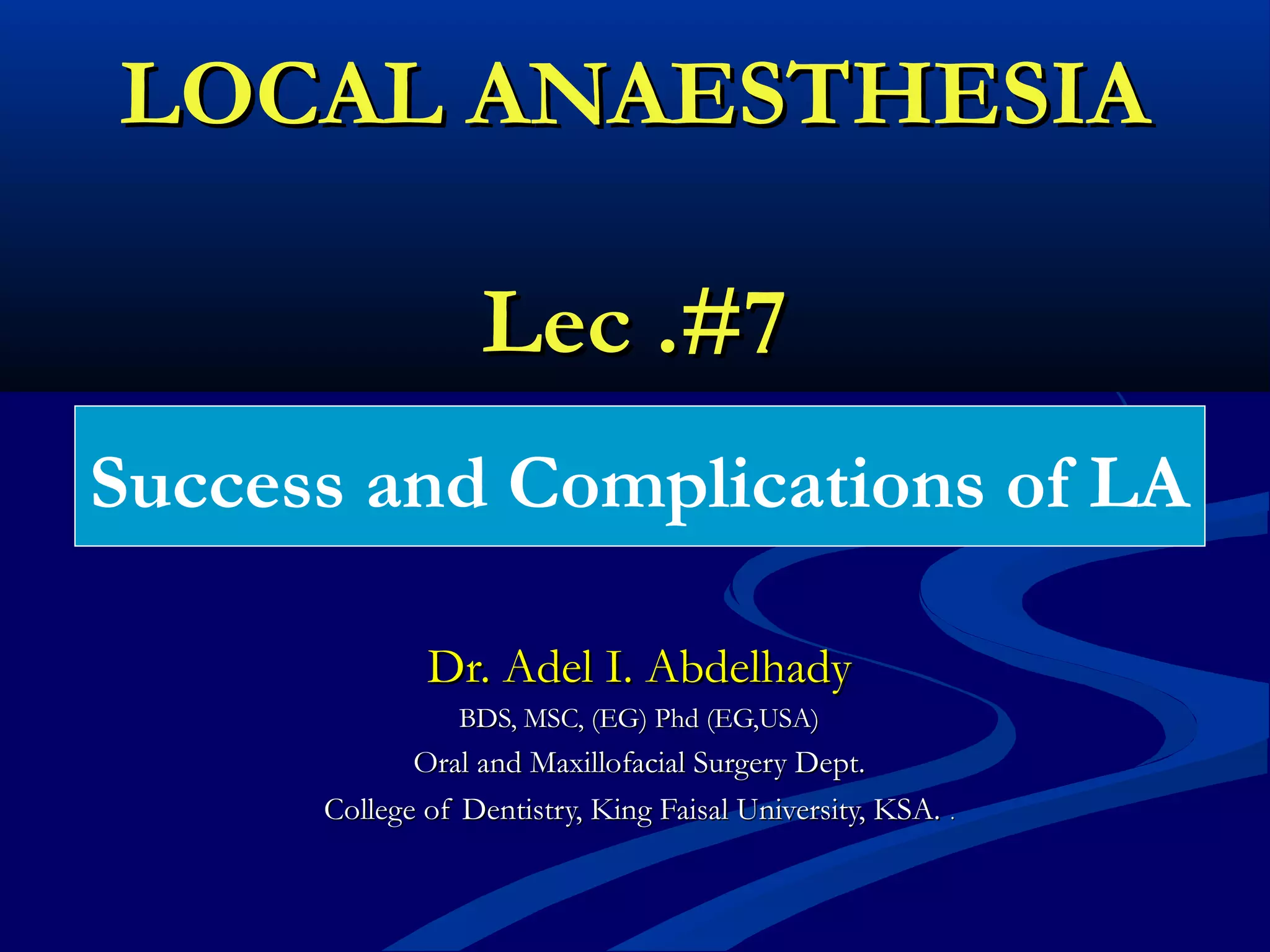 LOCAL ANAESTHESIA

Lec .#7

Success and Complications of LA

Dr. Adel I. Abdelhady

BDS, MSC, (EG) Phd (EG,USA)

Oral and Maxillofacial Surgery Dept.

College of Dentistry, King Faisal University, KSA. .